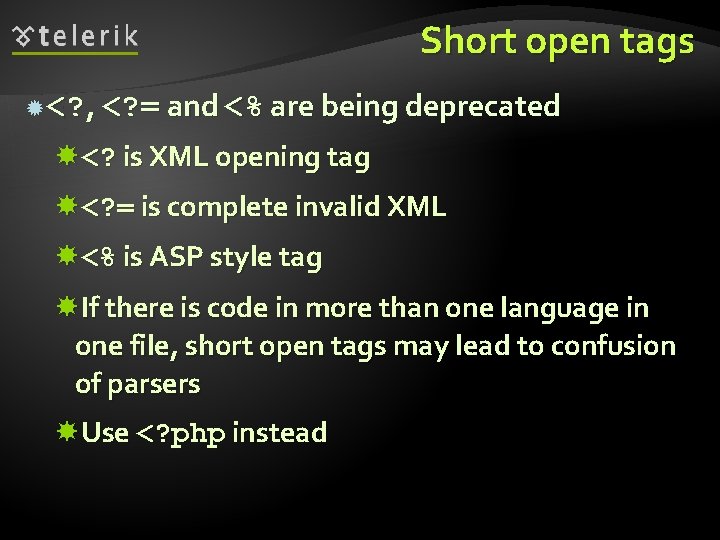 telerik

Short open tags

<?, <?= and <% are being deprecated

<? is XML opening tag

<?= is complete invalid XML

<% is ASP style tag

If there is code in more than one language in one file, short open tags may lead to confusion of parsers

Use <?php instead